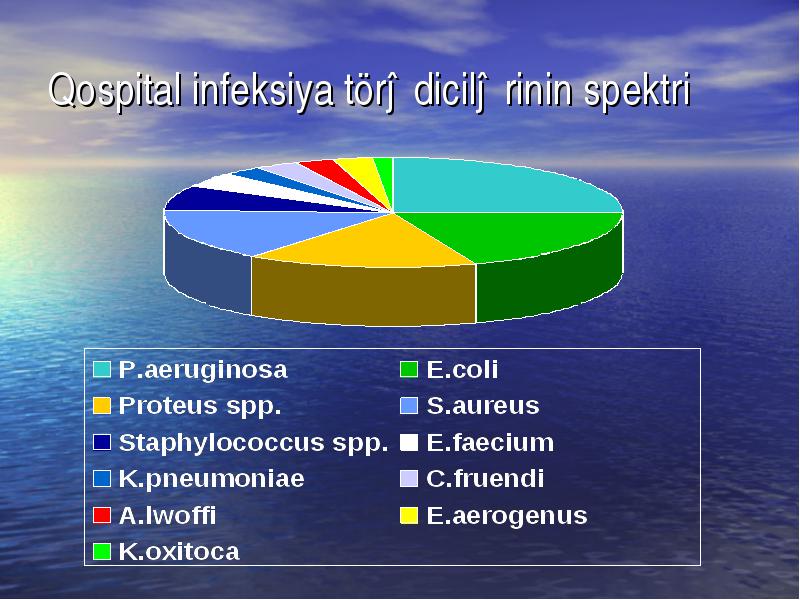 Qospital infeksiya törĵ dicilĵ rinin spektri

P.aeruginosa
E.coli
Proteus spp.
S.aureus
Staphylococcus spp.
E.faecium
K.pneumoniae
C.fruendi
A.lwoffi
E.aerogenus
K.oxitoca